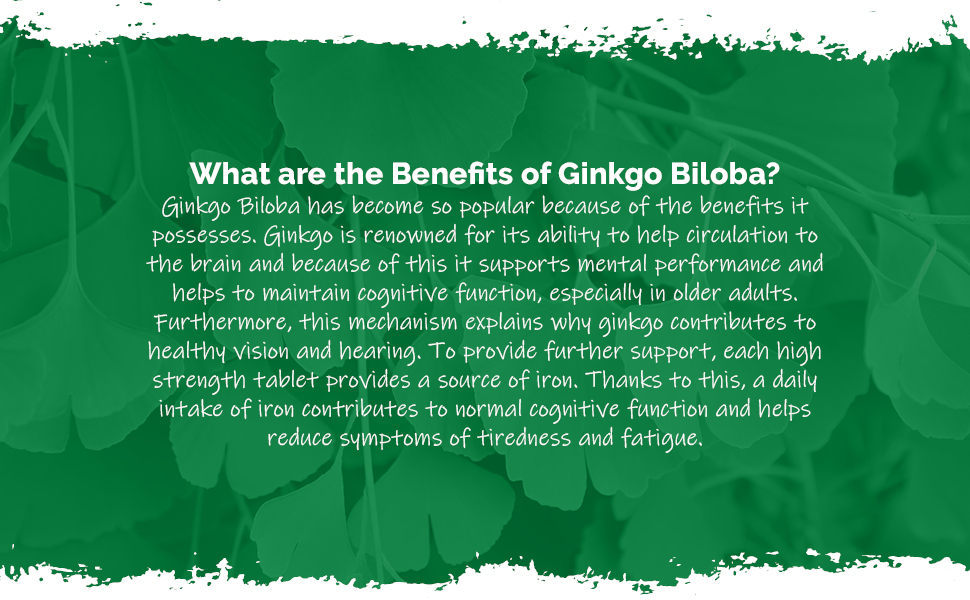 What are the Benefits of Ginkgo Biloba?

Ginkgo Biloba has become so popular because of the benefits it possesses. Ginkgo is renowned for its ability to help circulation to the brain and because of this it supports mental performance and helps to maintain cognitive function, especially in older adults. Furthermore, this mechanism explains why ginkgo contributes to healthy vision and hearing. To provide further support, each high strength tablet provides a source of iron. Thanks to this, a daily intake of iron contributes to normal cognitive function and helps reduce symptoms of tiredness and fatigue.